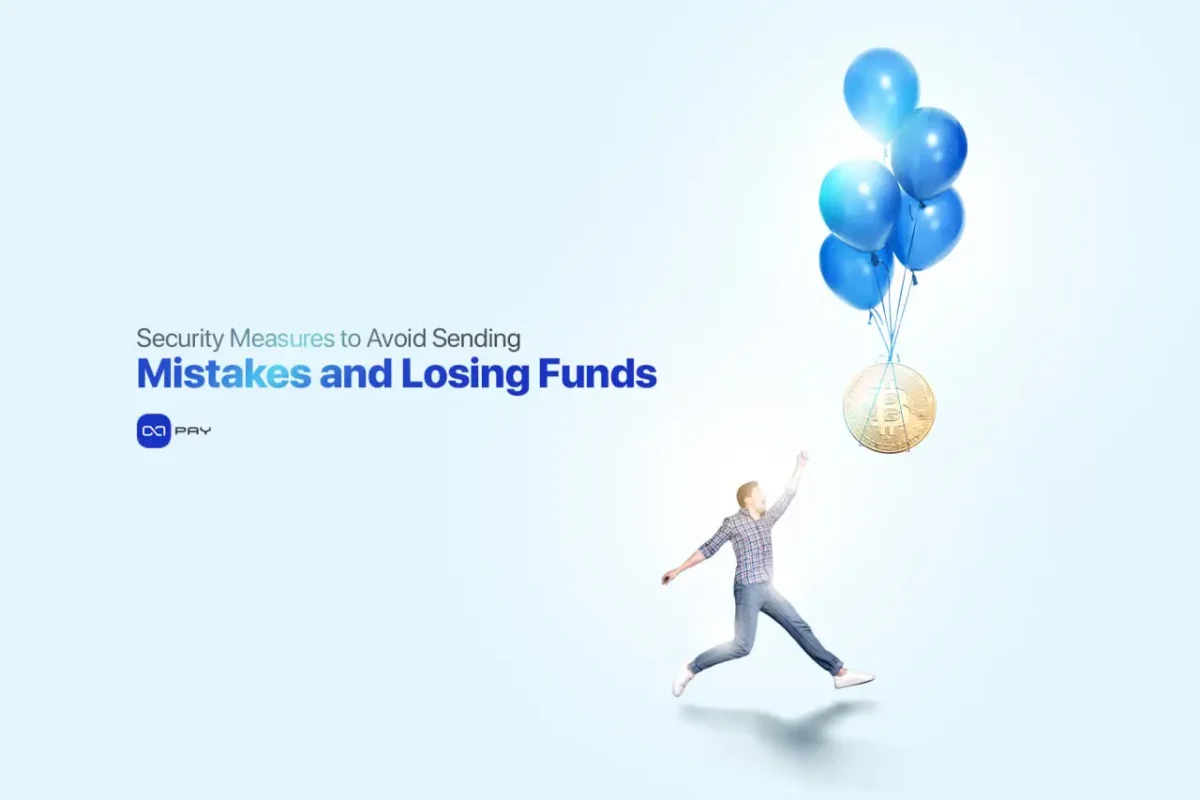 Security Measures to Avoid Sending
Mistakes and Losing Funds

PAY